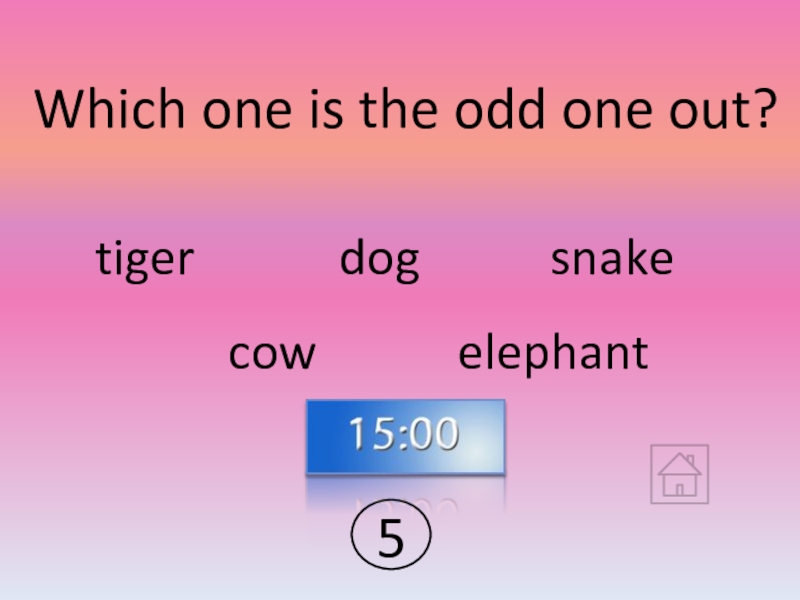 Which one is the odd one out?

tiger dog snake

cow elephant

15:00

5